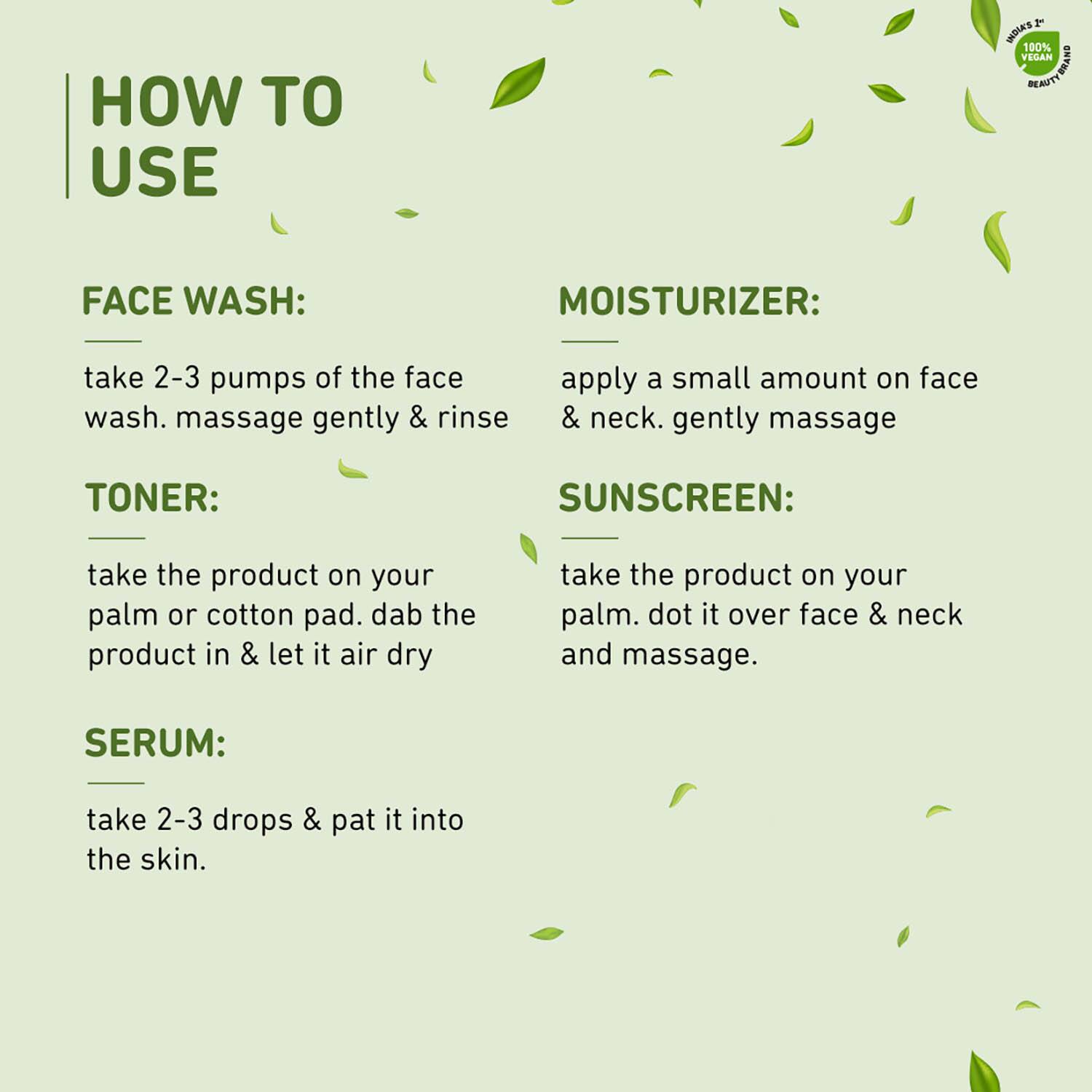 INDIA'S 1st 100% VEGAN BEAUTY BRAND

HOW TO USE

FACE WASH:

take 2-3 pumps of the face wash. massage gently & rinse

TONER:

take the product on your palm or cotton pad. dab the product in & let it air dry

SERUM:

take 2-3 drops & pat it into the skin.

MOISTURIZER:

apply a small amount on face & neck. gently massage

SUNSCREEN:

take the product on your palm. dot it over face & neck and massage.